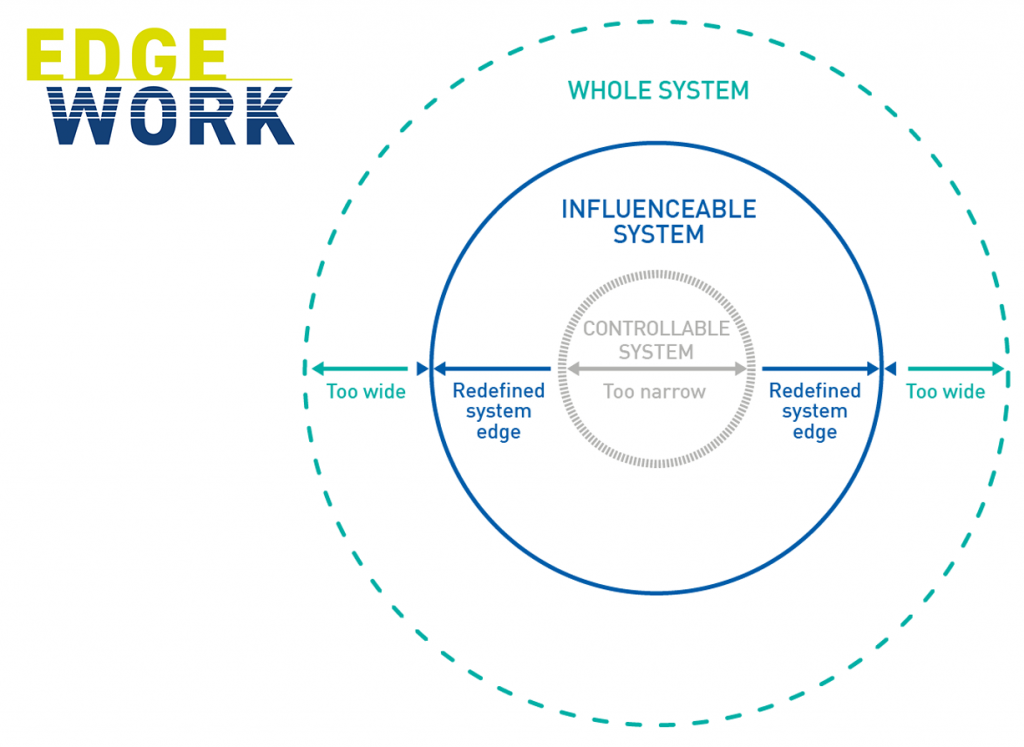 EDGE
WORK

WHOLE SYSTEM

INFLUENCEABLE SYSTEM

CONTROLLABLE SYSTEM

Too wide

Redefined system edge

Too narrow

Redefined system edge

Too wide